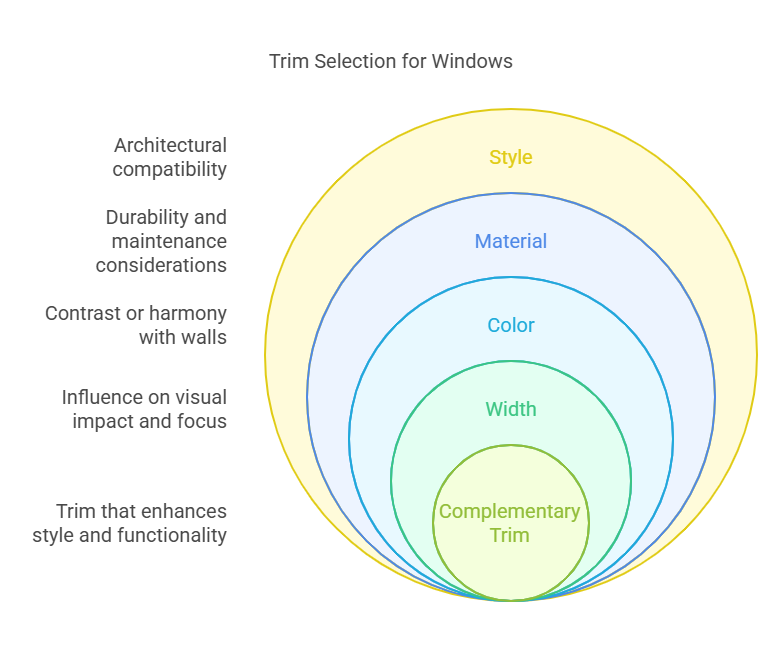 Trim Selection for Windows

Architectural compatibility

Durability and maintenance considerations

Contrast or harmony with walls

Influence on visual impact and focus

Trim that enhances style and functionality

Style

Material

Color

Width

Complementary Trim